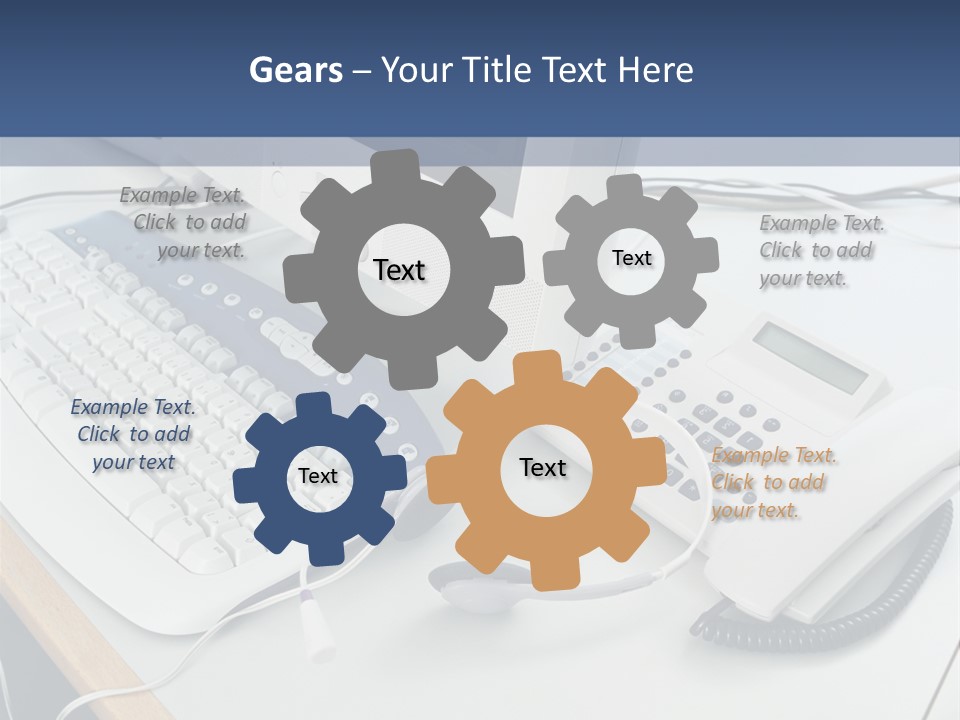 Gears – Your Title Text Here

Example Text. Click to add your text.

Text

Text

Example Text. Click to add your text.

Example Text. Click to add your text

Text

Text

Example Text. Click to add your text.